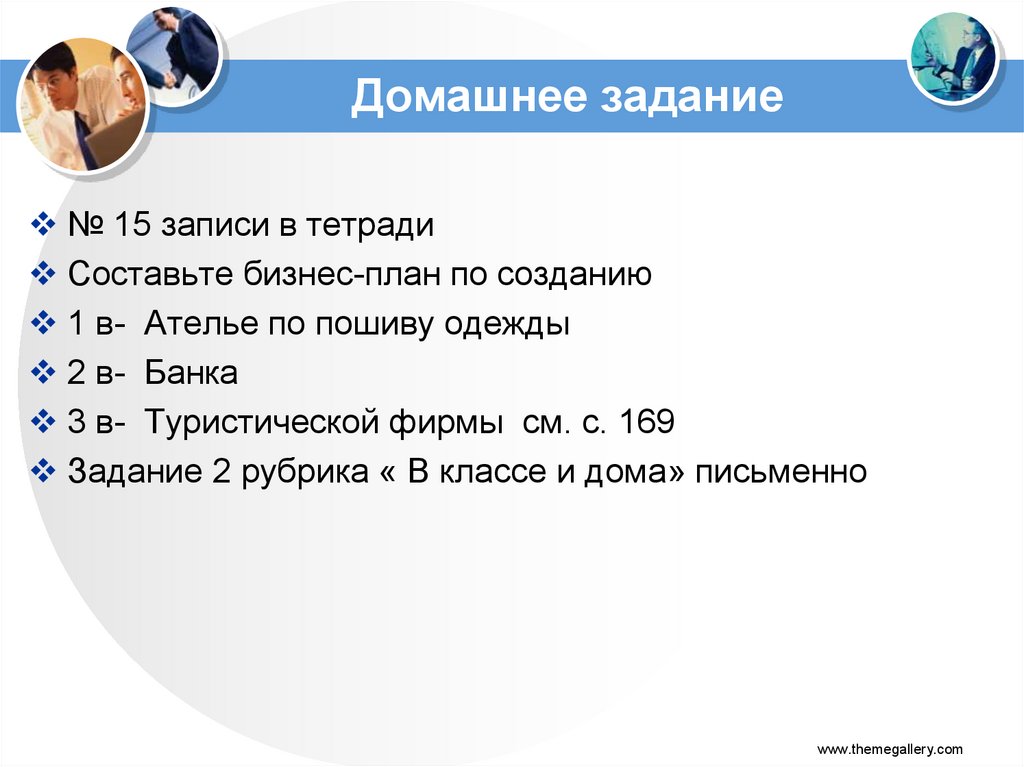 Домашнее задание

❖ № 15 записи в тетради
❖ Составьте бизнес-план по созданию
❖ 1 в- Ателье по пошиву одежды
❖ 2 в- Банка
❖ 3 в- Туристической фирмы см. с. 169
❖ Задание 2 рубрика « В классе и дома» письменно

www.themegallery.com